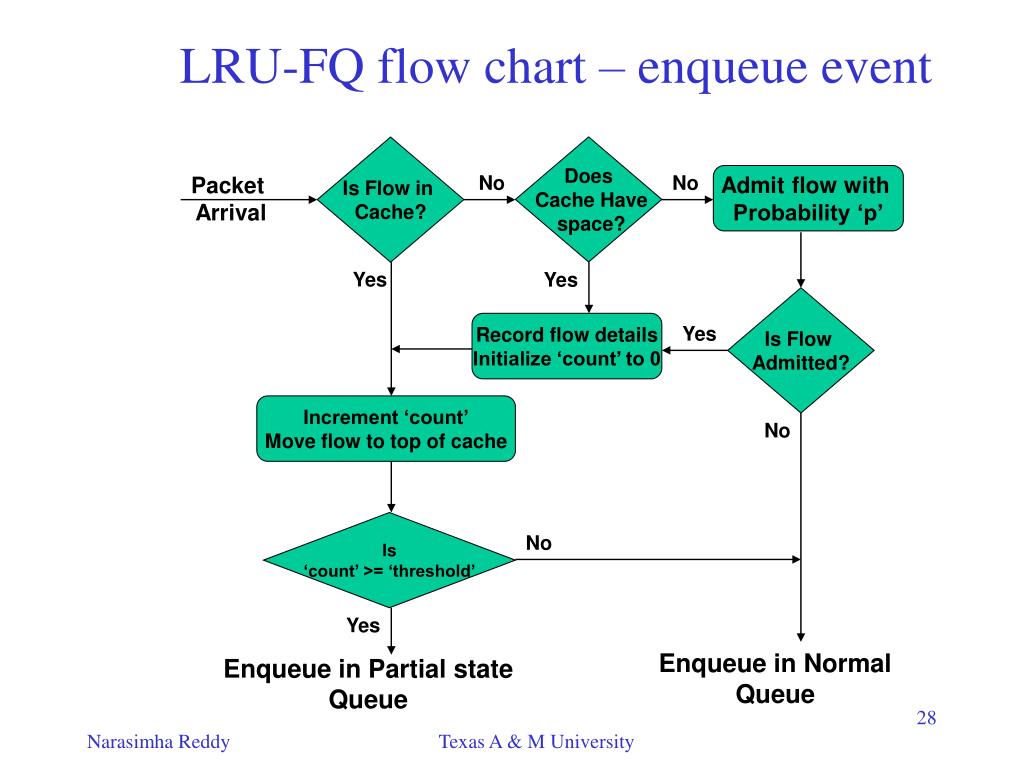 LRU-FQ flow chart – enqueue event

Packet Arrival

Is Flow in Cache?

No

Does Cache Have space?

No

Admit flow with Probability ‘p’

Yes

Yes

Record flow details Initialize ‘count’ to 0

Yes

Is Flow Admitted?

Increment ‘count’ Move flow to top of cache

No

Is ‘count’ >= ‘threshold’

No

Yes

Enqueue in Partial state Queue

Enqueue in Normal Queue

28

Narasimha Reddy

Texas A & M University